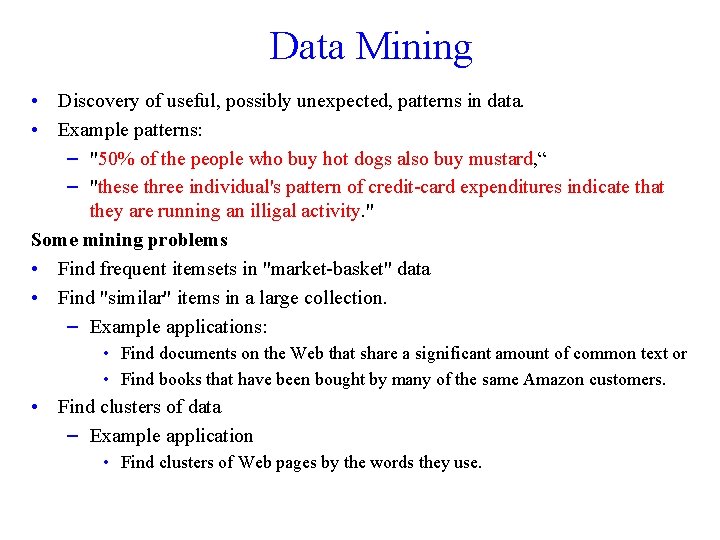 Data Mining

• Discovery of useful, possibly unexpected, patterns in data.
• Example patterns:
– "50% of the people who buy hot dogs also buy mustard,“
– "these three individual's pattern of credit-card expenditures indicate that they are running an illigal activity."

Some mining problems
• Find frequent itemsets in "market-basket" data
• Find "similar" items in a large collection.
– Example applications:
• Find documents on the Web that share a significant amount of common text or
• Find books that have been bought by many of the same Amazon customers.
• Find clusters of data
– Example application
• Find clusters of Web pages by the words they use.